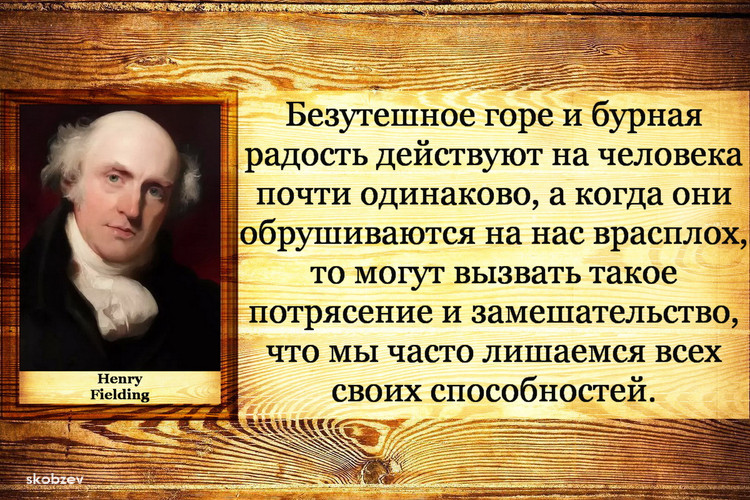 Henry
Fielding

Безутешное горе и бурная радость действуют на человека почти одинаково, а когда они обрушиваются на нас врасплох, то могут вызвать такое потрясение и замешательство, что мы часто лишаемся всех своих способностей.

skobzev